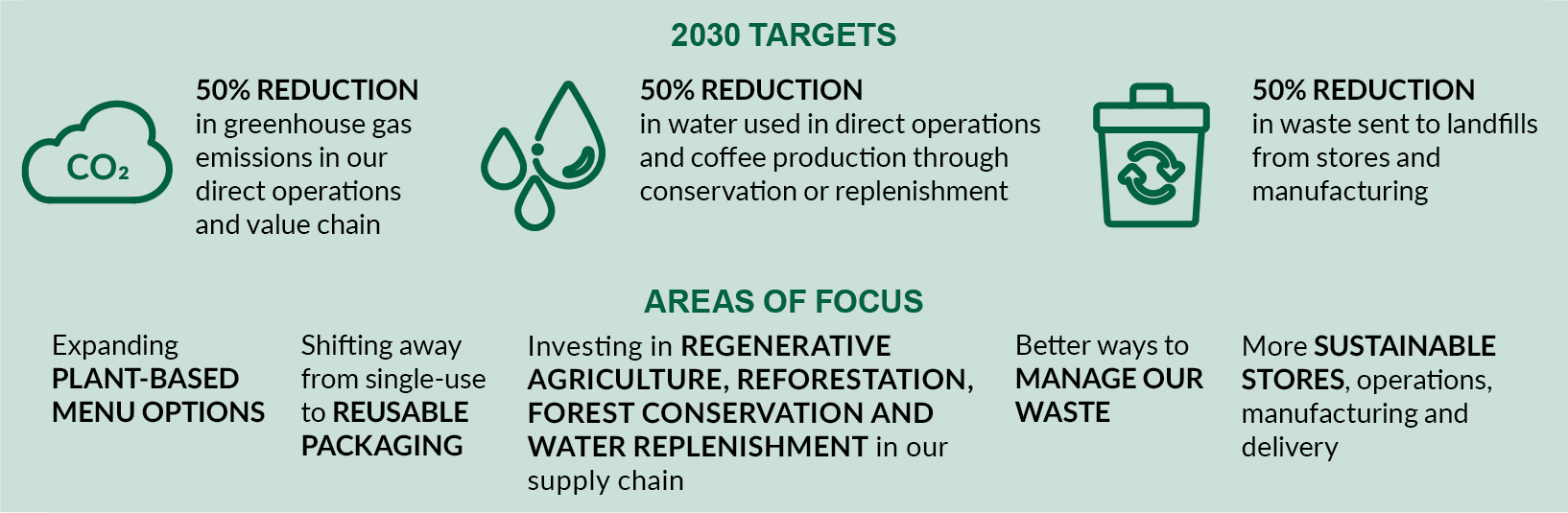 2030 TARGETS

$CO_2$

50% REDUCTION
in greenhouse gas emissions in our direct operations and value chain

50% REDUCTION
in water used in direct operations and coffee production through conservation or replenishment

50% REDUCTION
in waste sent to landfills from stores and manufacturing

AREAS OF FOCUS

Expanding PLANT-BASED MENU OPTIONS

Shifting away from single-use to REUSABLE PACKAGING

Investing in REGENERATIVE AGRICULTURE, REFORESTATION, FOREST CONSERVATION AND WATER REPLENISHMENT in our supply chain

Better ways to MANAGE OUR WASTE

More SUSTAINABLE STORES, operations, manufacturing and delivery